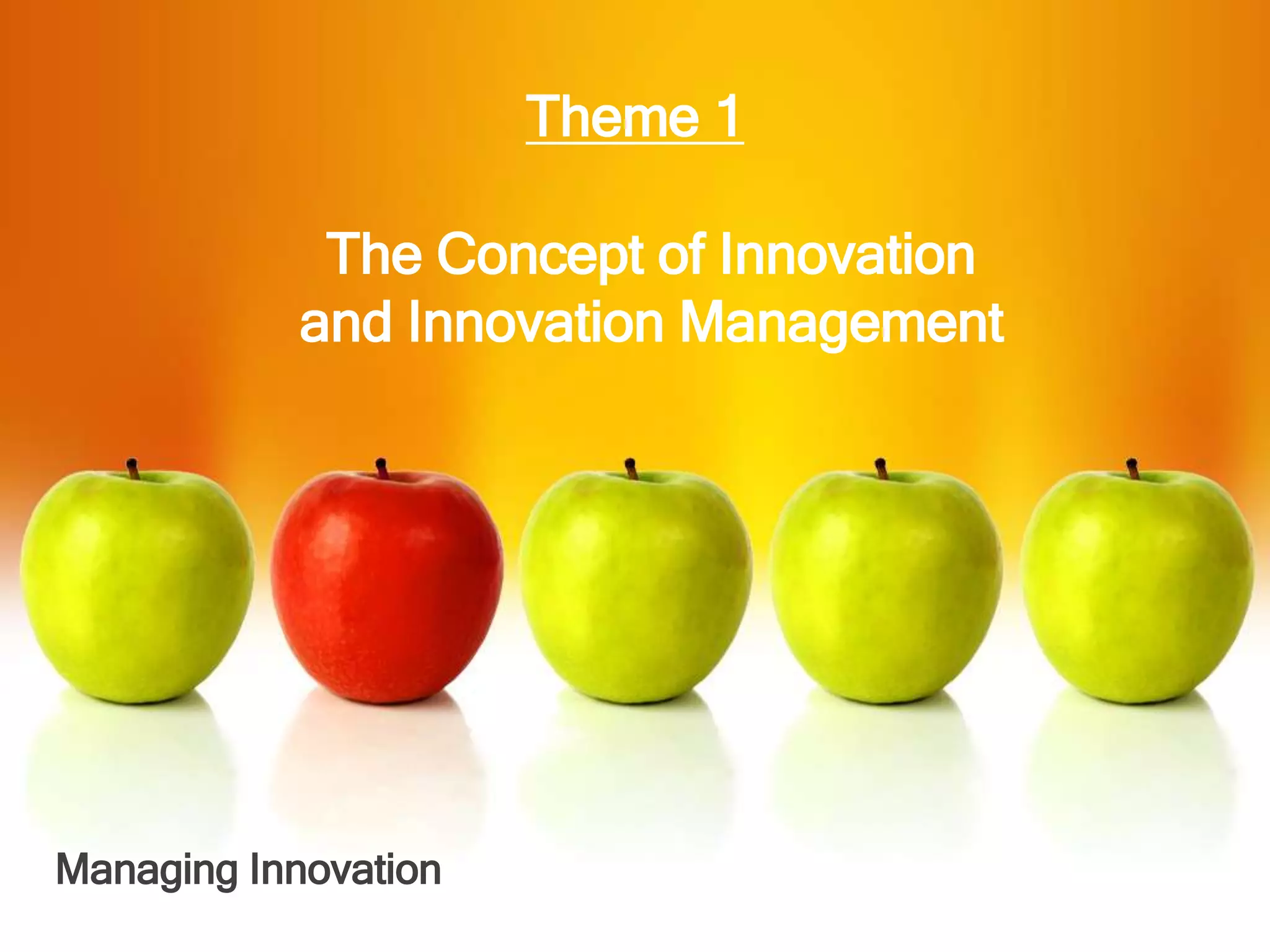 Theme 1

The Concept of Innovation and Innovation Management

Managing Innovation